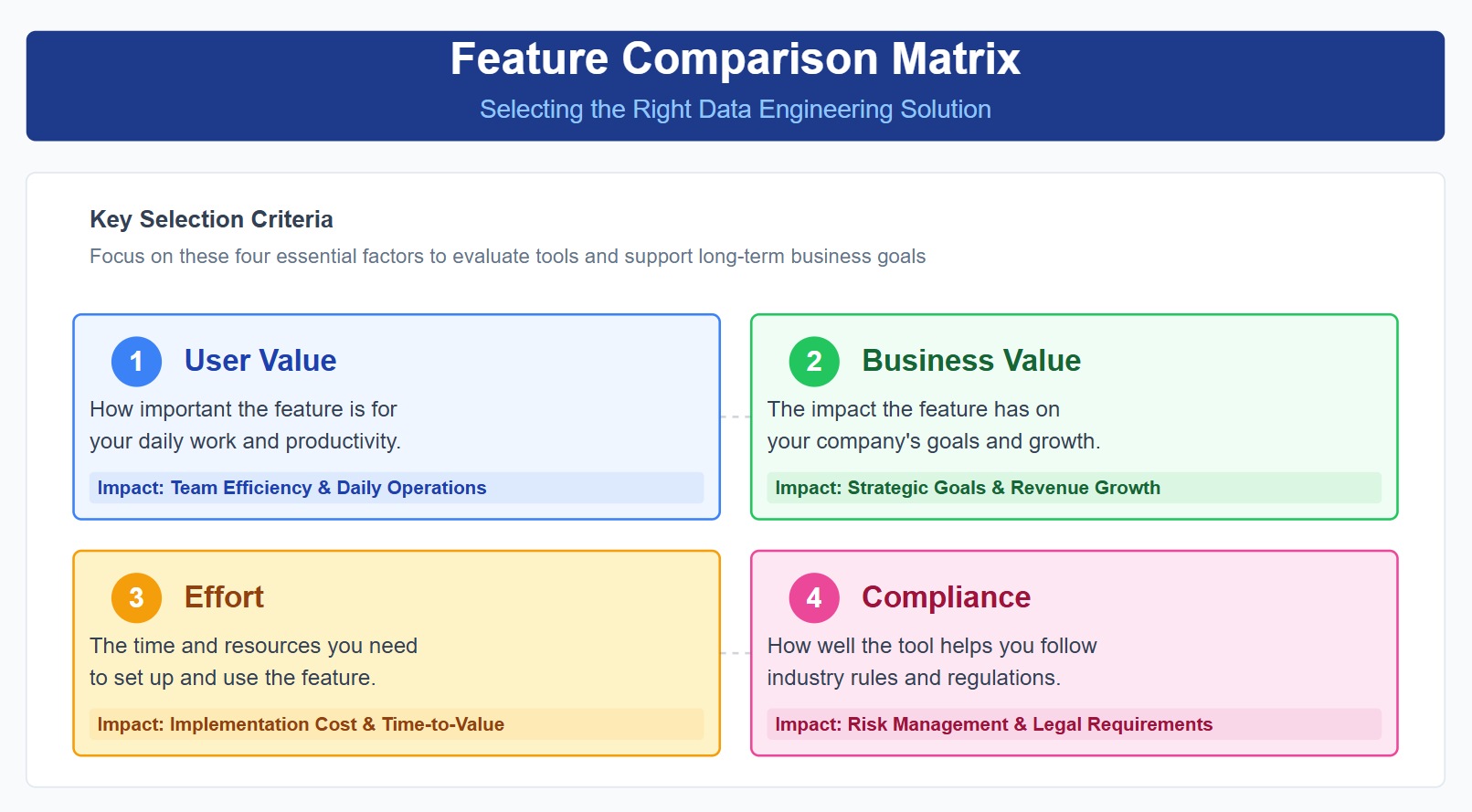 Feature Comparison Matrix

Selecting the Right Data Engineering Solution

Key Selection Criteria

Focus on these four essential factors to evaluate tools and support long-term business goals

1 User Value

How important the feature is for your daily work and productivity.

Impact: Team Efficiency & Daily Operations

2 Business Value

The impact the feature has on your company's goals and growth.

Impact: Strategic Goals & Revenue Growth

3 Effort

The time and resources you need to set up and use the feature.

Impact: Implementation Cost & Time-to-Value

4 Compliance

How well the tool helps you follow industry rules and regulations.

Impact: Risk Management & Legal Requirements